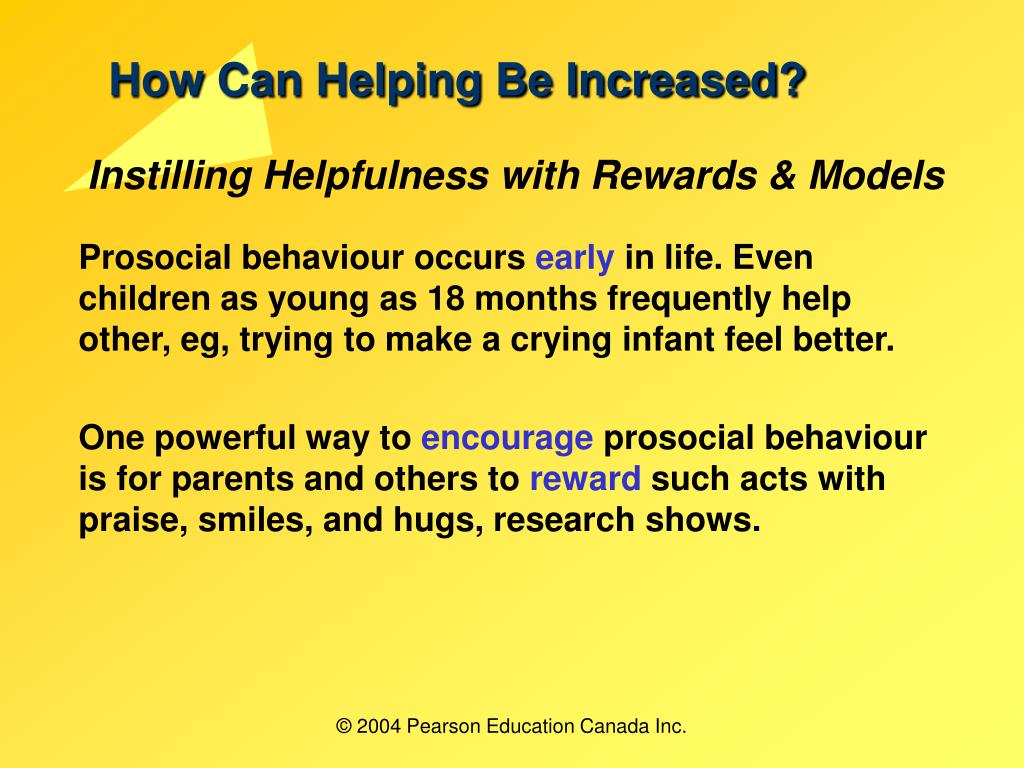 How Can Helping Be Increased?

Instilling Helpfulness with Rewards & Models

Prosocial behaviour occurs early in life. Even children as young as 18 months frequently help other, eg, trying to make a crying infant feel better.

One powerful way to encourage prosocial behaviour is for parents and others to reward such acts with praise, smiles, and hugs, research shows.

© 2004 Pearson Education Canada Inc.